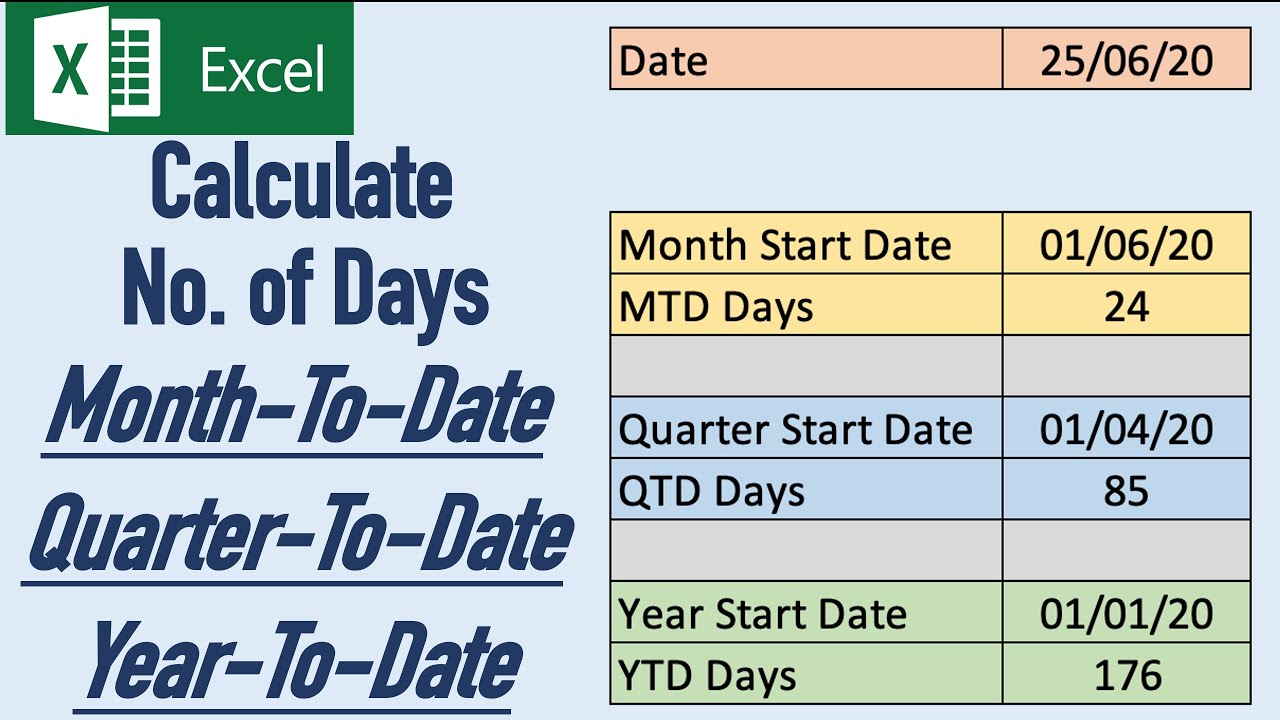 X Excel

Calculate
No. of Days
Month-To-Date
Quarter-To-Date
Year-To-Date

| Date | 25/06/20 |
|---|---|

| Month Start Date | 01/06/20 |
|---|---|
| MTD Days | 24 |
| | |
| Quarter Start Date | 01/04/20 |
| QTD Days | 85 |
| | |
| Year Start Date | 01/01/20 |
| YTD Days | 176 |